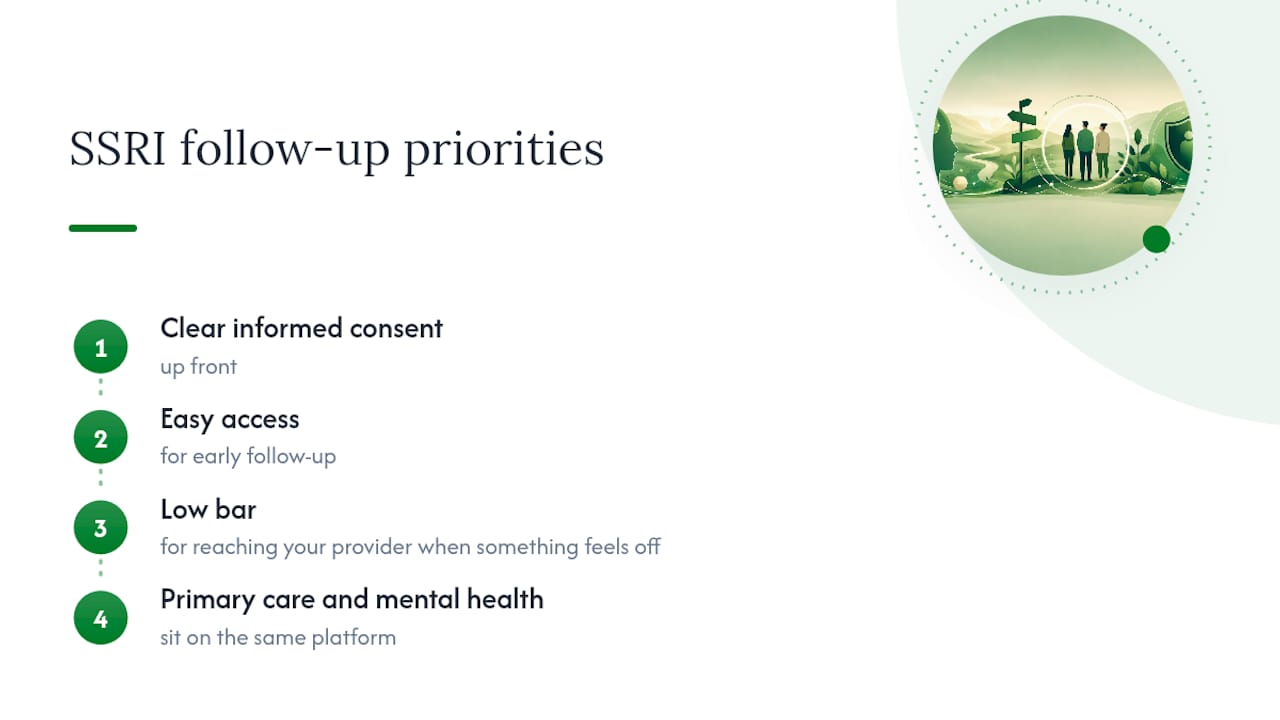 SSRI follow-up priorities

1 Clear informed consent
up front

2 Easy access
for early follow-up

3 Low bar
for reaching your provider when something feels off

4 Primary care and mental health
sit on the same platform